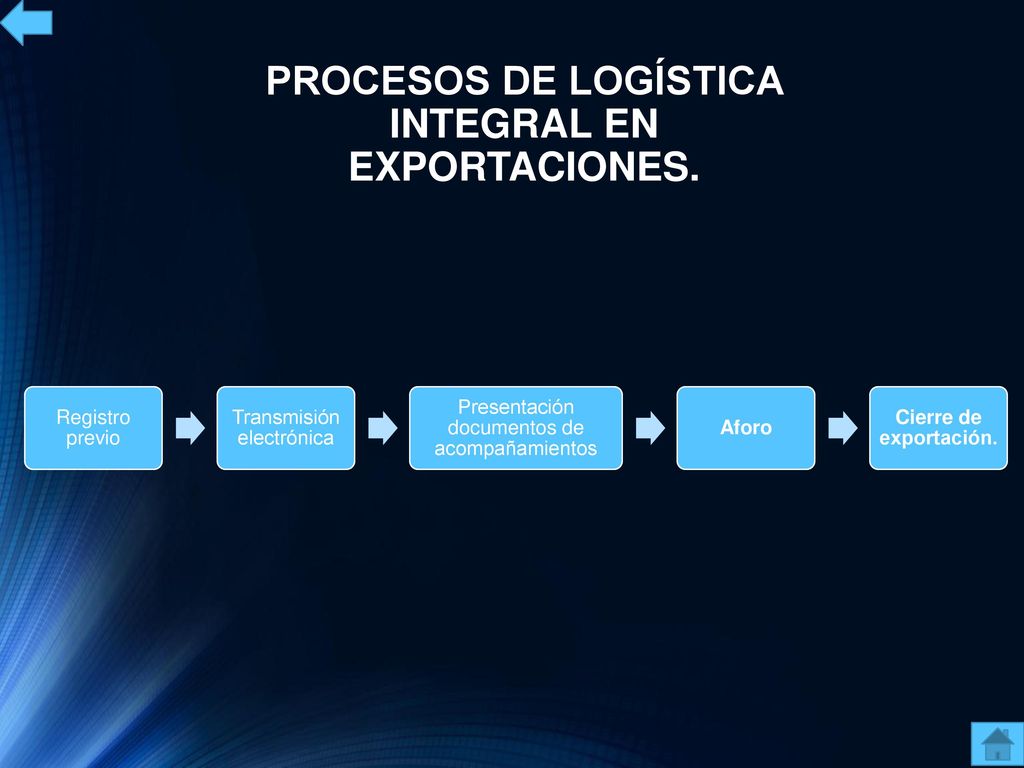 PROCESOS DE LOGÍSTICA INTEGRAL EN EXPORTACIONES.

Registro previo

Transmisión electrónica

Presentación documentos de acompañamientos

Aforo

Cierre de exportación.